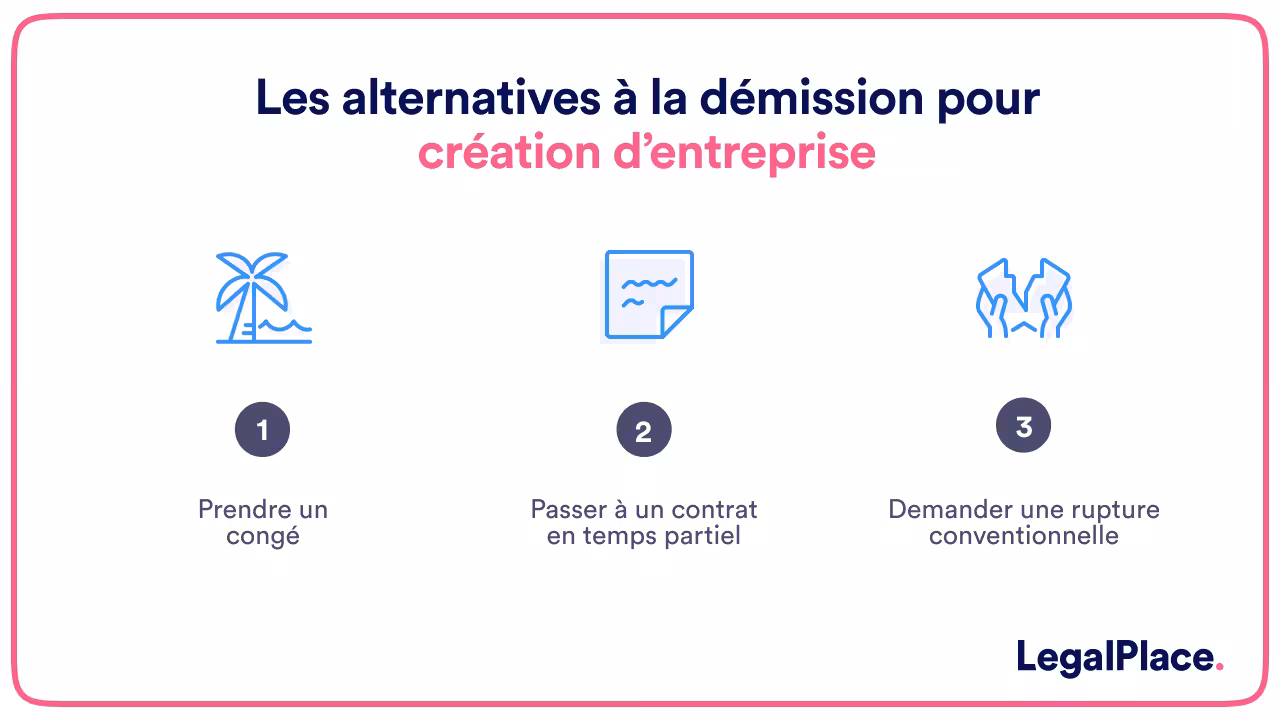 Les alternatives à la démission pour création d'entreprise

1

Prendre un congé

2

Passer à un contrat en temps partiel

3

Demander une rupture conventionnelle

LegalPlace.